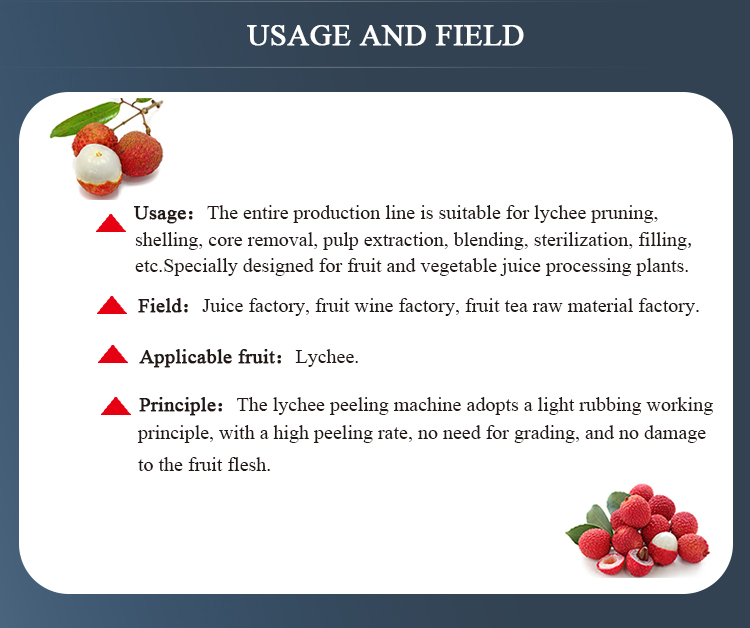 USAGE AND FIELD

Usage： The entire production line is suitable for lychee pruning, shelling, core removal, pulp extraction, blending, sterilization, filling, etc.Specially designed for fruit and vegetable juice processing plants.

Field： Juice factory, fruit wine factory, fruit tea raw material factory.

Applicable fruit： Lychee.

Principle： The lychee peeling machine adopts a light rubbing working principle, with a high peeling rate, no need for grading, and no damage to the fruit flesh.